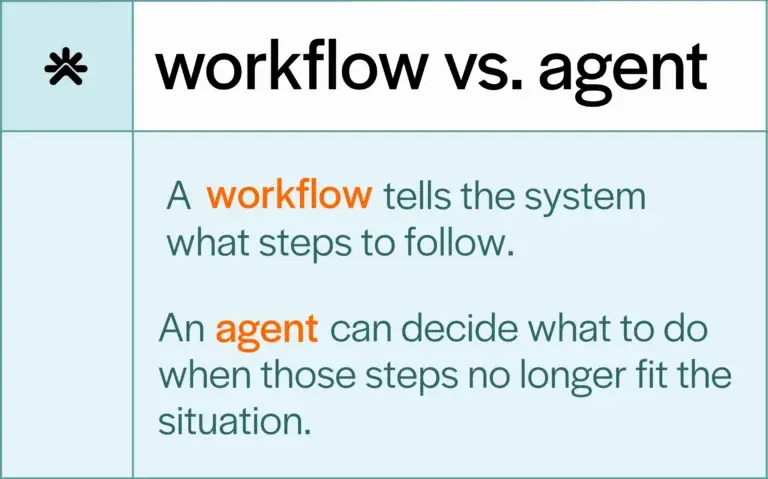 workflow vs. agent

A workflow tells the system what steps to follow.

An agent can decide what to do when those steps no longer fit the situation.